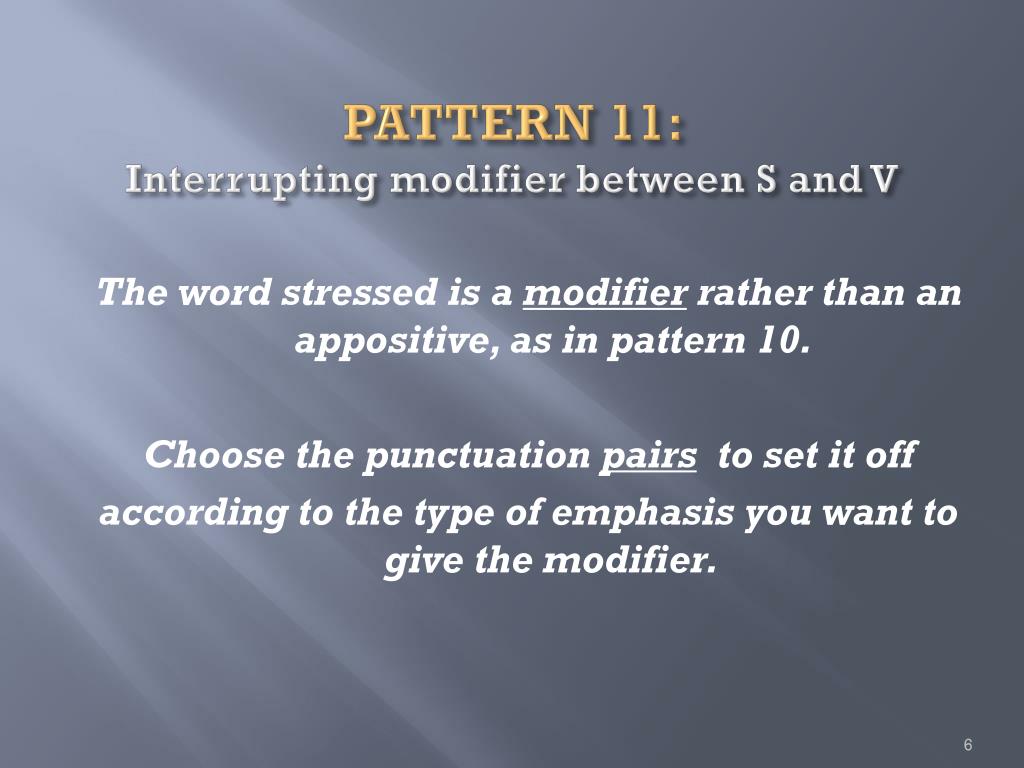 PATTERN 11:
Interrupting modifier between S and V

The word stressed is a modifier rather than an appositive, as in pattern 10.

Choose the punctuation pairs to set it off according to the type of emphasis you want to give the modifier.

6